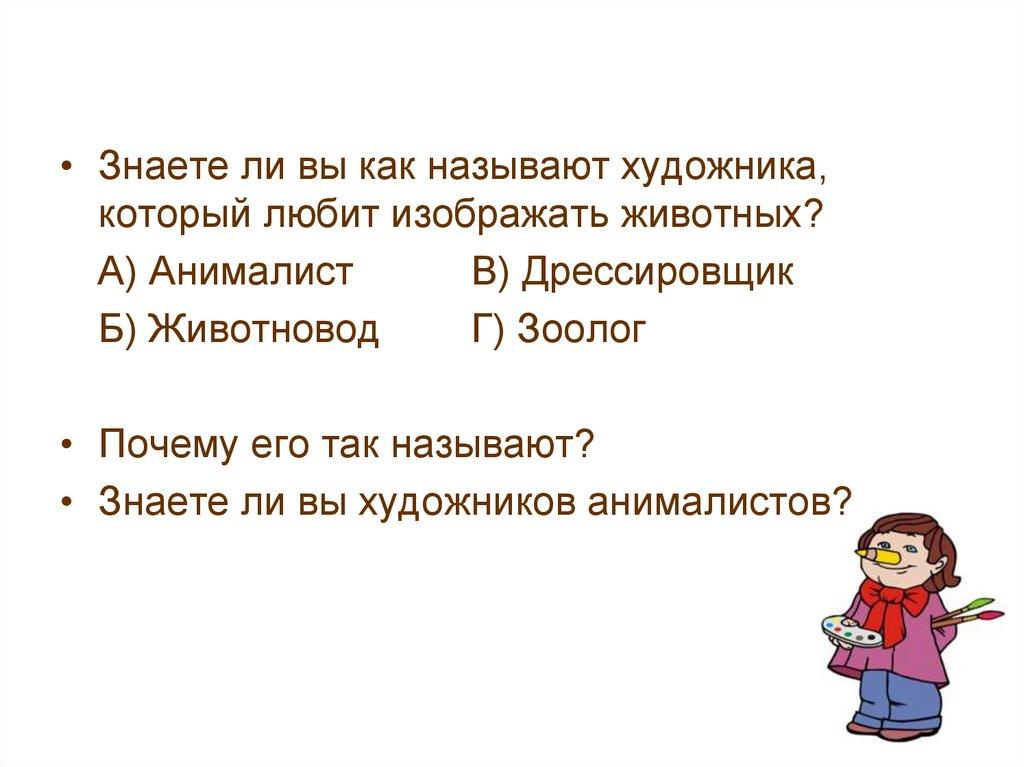 • Знаете ли вы как называют художника, который любит изображать животных?

А) Анималист В) Дрессировщик

Б) Животновод Г) Зоолог

• Почему его так называют?

• Знаете ли вы художников анималистов?